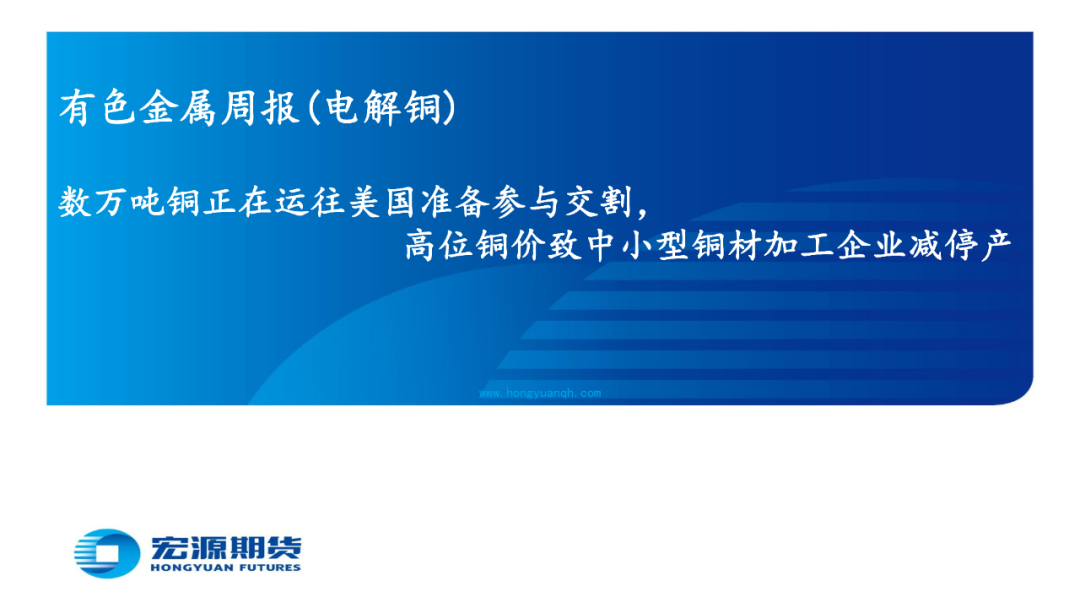 有色金属周报(电解铜)

数万吨铜正在运往美国准备参与交割，
高位铜价致中小型铜材加工企业减停产

www.hongyuanqh.com

宏源期货
HONGYUAN FUTURES